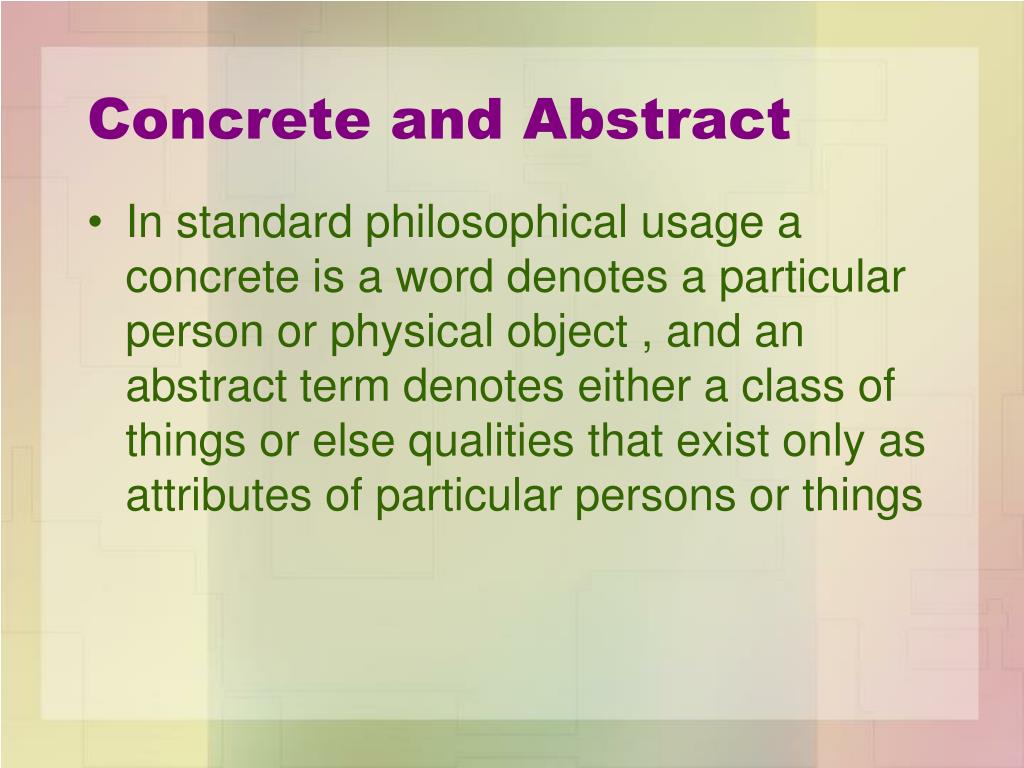 Concrete and Abstract

• In standard philosophical usage a concrete is a word denotes a particular person or physical object , and an abstract term denotes either a class of things or else qualities that exist only as attributes of particular persons or things